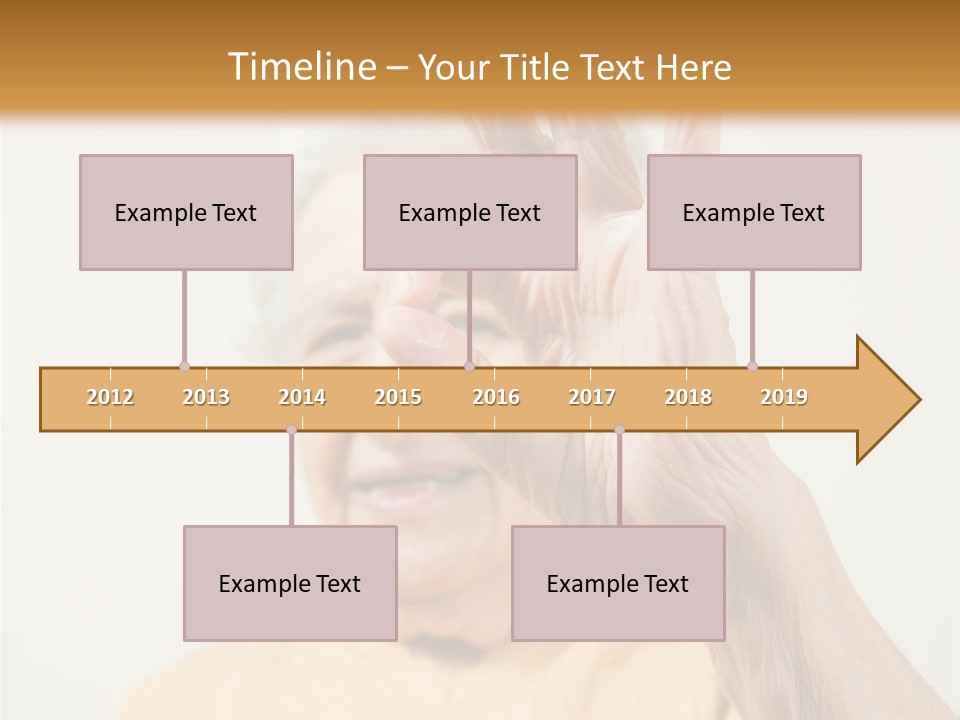 Timeline – Your Title Text Here

Example Text

Example Text

Example Text

2012 2013 2014 2015 2016 2017 2018 2019

Example Text

Example Text